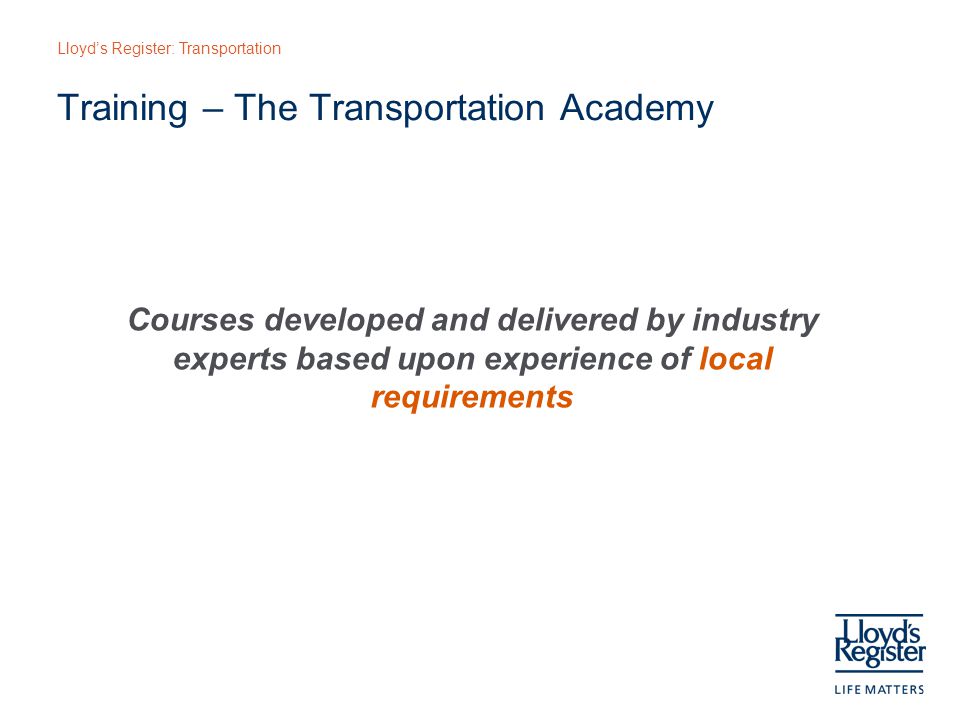 Lloyd's Register: Transportation

Training – The Transportation Academy

Courses developed and delivered by industry experts based upon experience of local requirements

Lloyd's Register

LIFE MATTERS